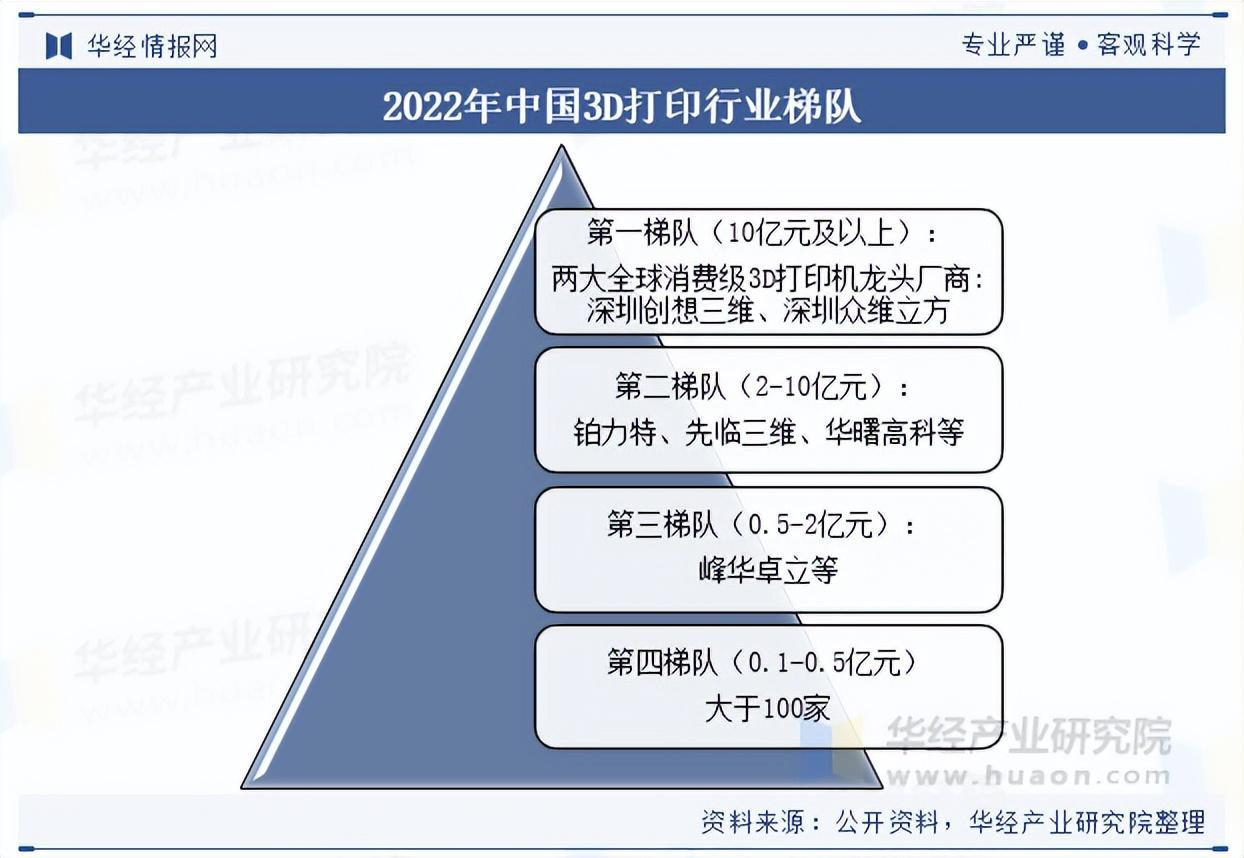 华经情报网

专业严谨 • 客观科学

2022年中国3D打印行业梯队

第一梯队（10亿元及以上）：
两大全球消费级3D打印机龙头厂商：深圳创想三维、深圳众维立方

第二梯队（2-10亿元）：
铂力特、先临三维、华曙高科等

第三梯队（0.5-2亿元）：
峰华卓立等

第四梯队（0.1-0.5亿元）
大于100家

华经产业研究院
www.huaon.com

资料来源：公开资料，华经产业研究院整理